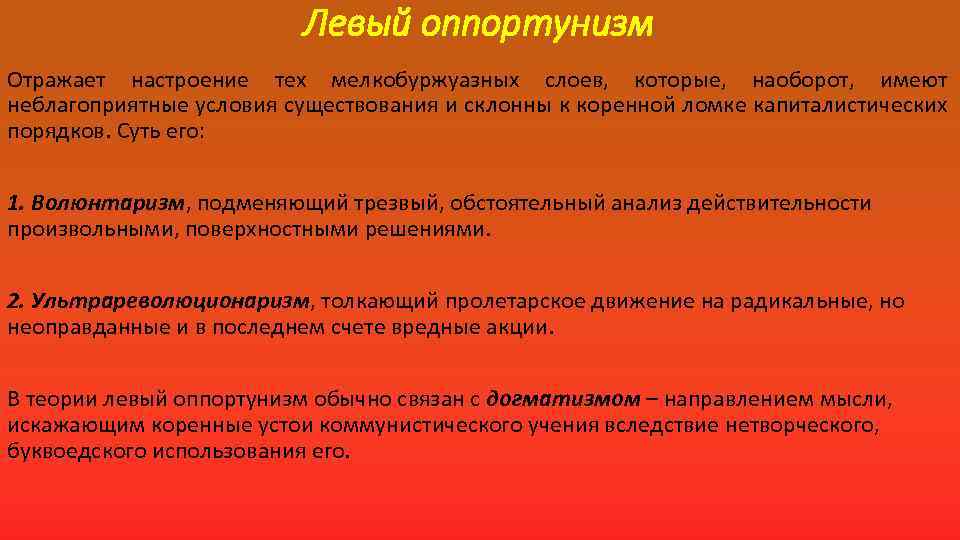 Левый оппортунизм

Отражает настроение тех мелкобуржуазных слоев, которые, наоборот, имеют неблагоприятные условия существования и склонны к коренной ломке капиталистических порядков. Суть его:

1. Волюнтаризм, подменяющий трезвый, обстоятельный анализ действительности произвольными, поверхностными решениями.

2. Ультрареволюционаризм, толкающий пролетарское движение на радикальные, но неоправданные и в последнем счете вредные акции.

В теории левый оппортунизм обычно связан с догматизмом – направлением мысли, искажающим коренные устои коммунистического учения вследствие нетворческого, буквоедского использования его.